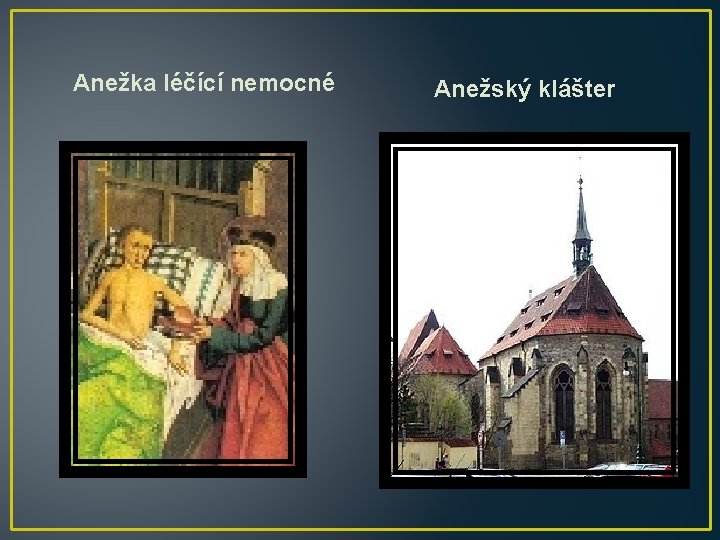 Anežka léčící nemocné

Anežský klášter